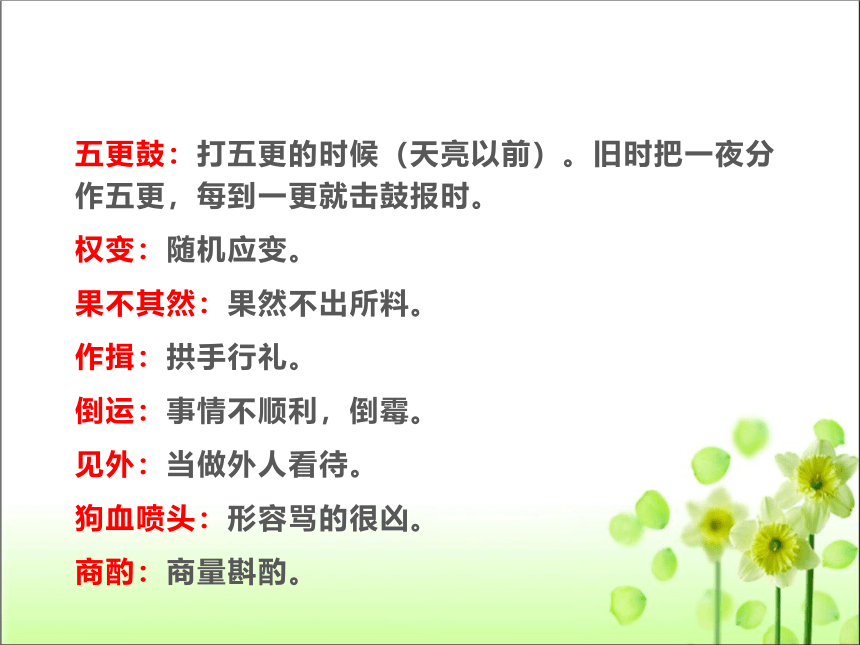 五更鼓：打五更的时候（天亮以前）。旧时把一夜分作五更，每到一更就击鼓报时。

权变：随机应变。

果不其然：果然不出所料。

作揖：拱手行礼。

倒运：事情不顺利，倒霉。

见外：当做外人看待。

狗血喷头：形容骂的很凶。

商酌：商量斟酌。